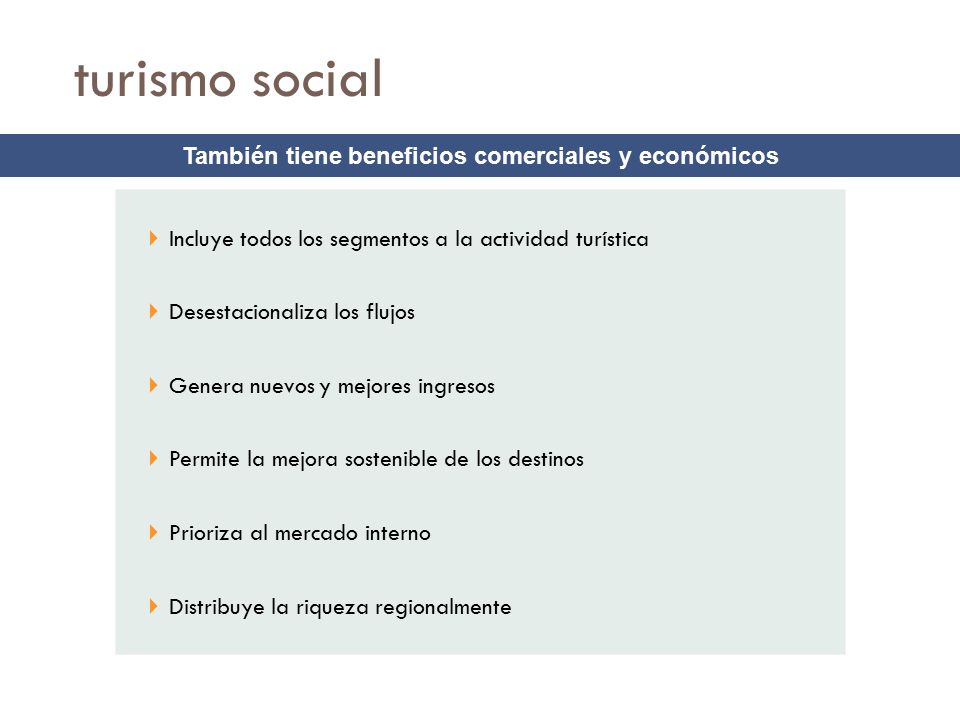 turismo social

También tiene beneficios comerciales y económicos

Incluye todos los segmentos a la actividad turística

Desestacionaliza los flujos

Genera nuevos y mejores ingresos

Permite la mejora sostenible de los destinos

Prioriza al mercado interno

Distribuye la riqueza regionalmente